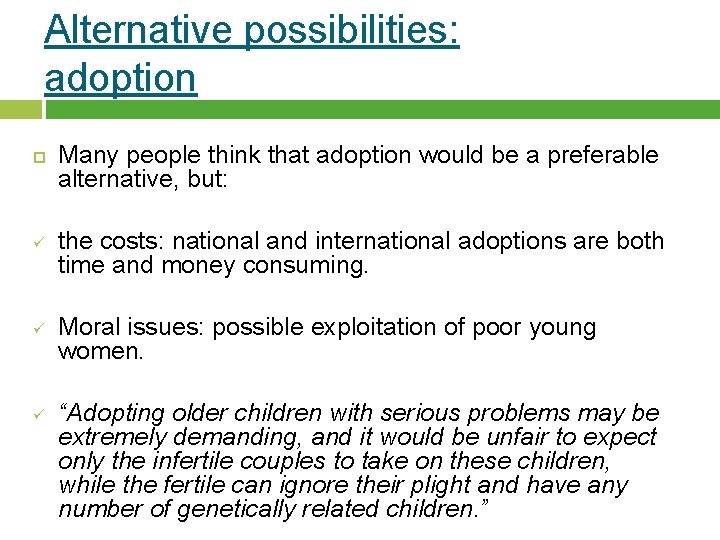 Alternative possibilities: adoption

Many people think that adoption would be a preferable alternative, but:

the costs: national and international adoptions are both time and money consuming.

Moral issues: possible exploitation of poor young women.

“Adopting older children with serious problems may be extremely demanding, and it would be unfair to expect only the infertile couples to take on these children, while the fertile can ignore their plight and have any number of genetically related children.”